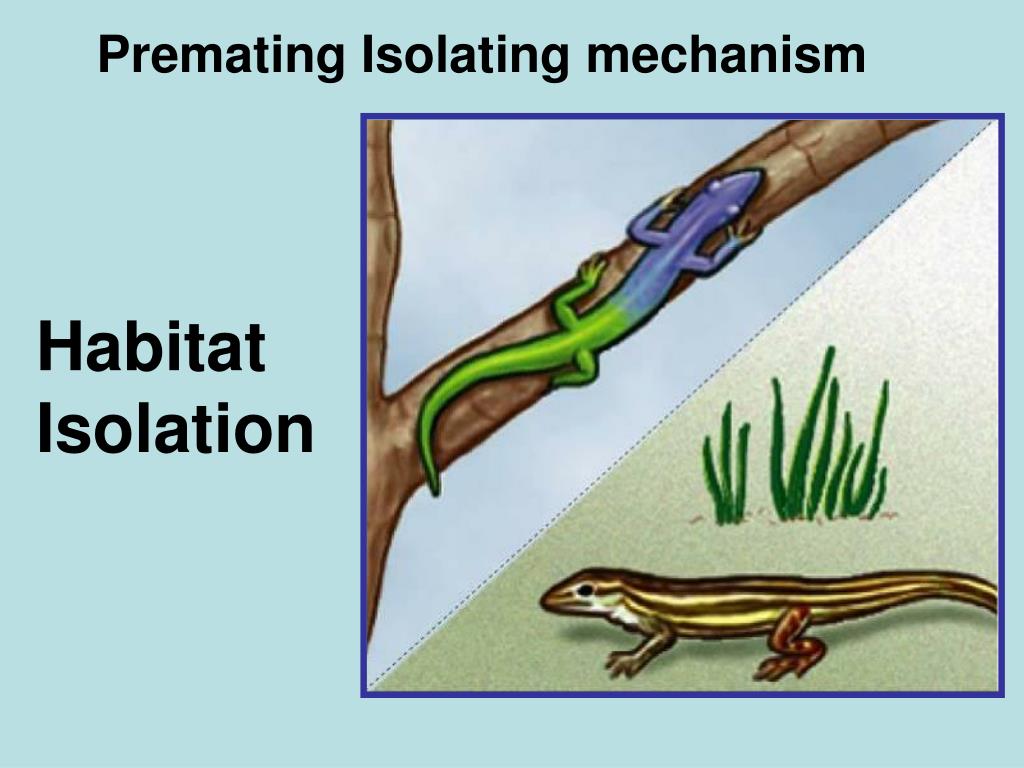 Premating Isolating mechanism

Habitat Isolation